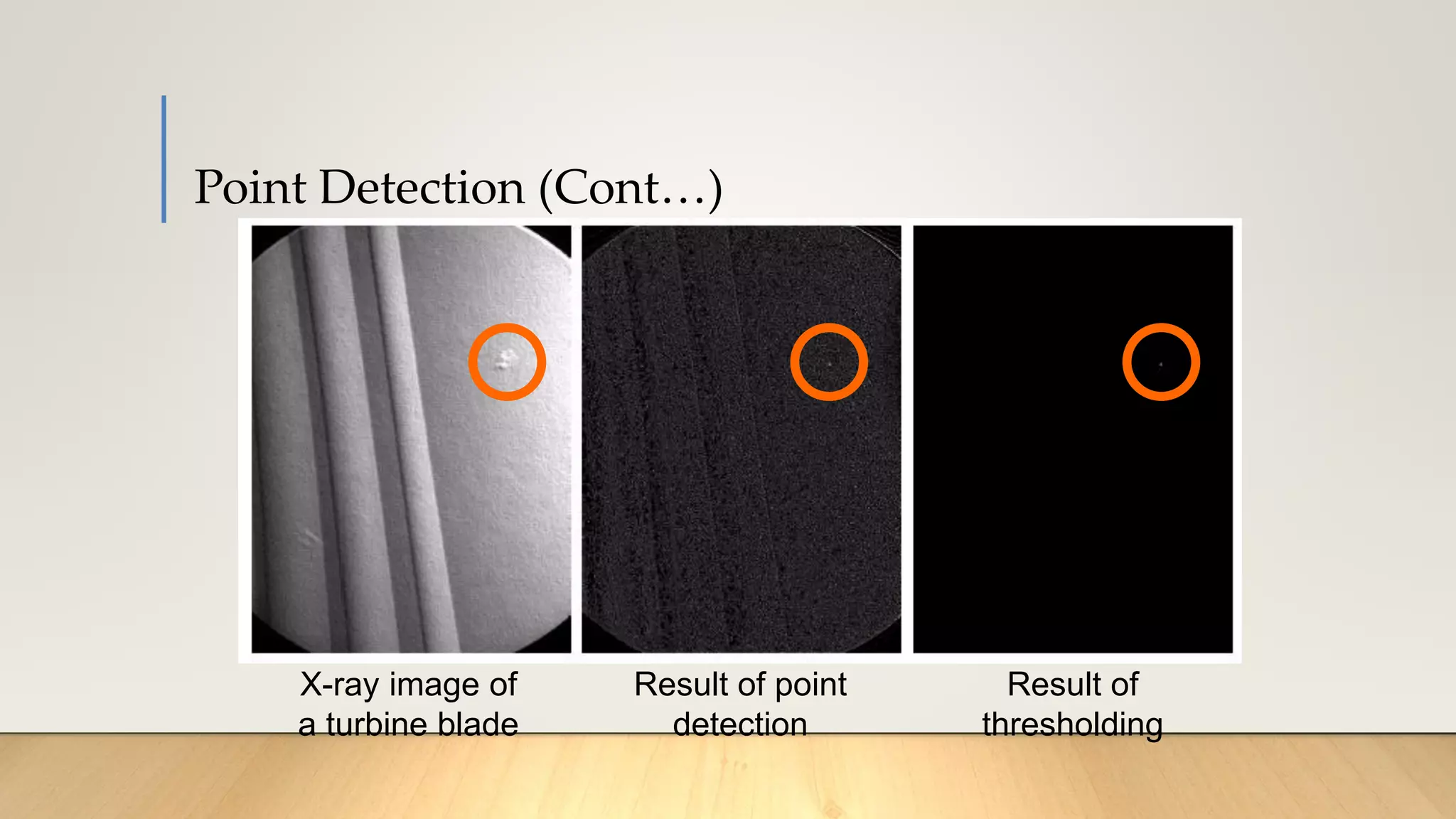 Point Detection (Cont…)

X-ray image of a turbine blade

Result of point detection

Result of thresholding